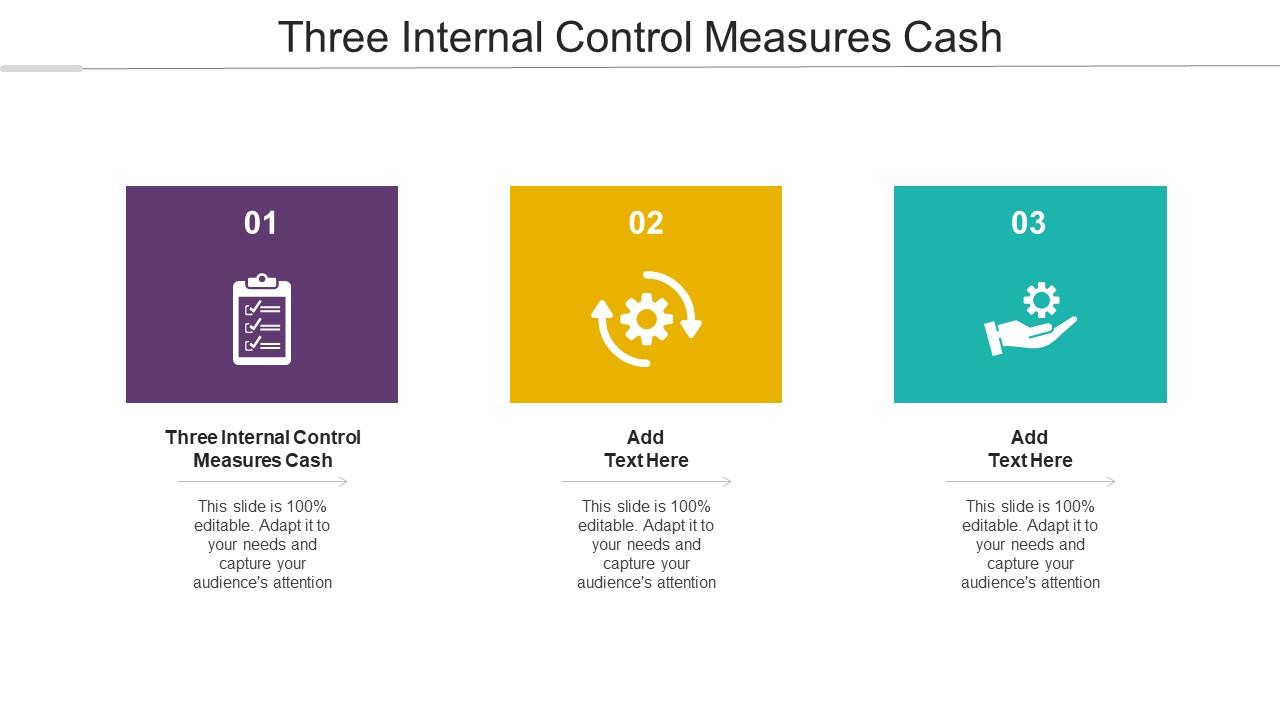 Three Internal Control Measures Cash

01

Three Internal Control Measures Cash

This slide is 100% editable. Adapt it to your needs and capture your audience's attention

02

Add Text Here

This slide is 100% editable. Adapt it to your needs and capture your audience's attention

03

Add Text Here

This slide is 100% editable. Adapt it to your needs and capture your audience's attention